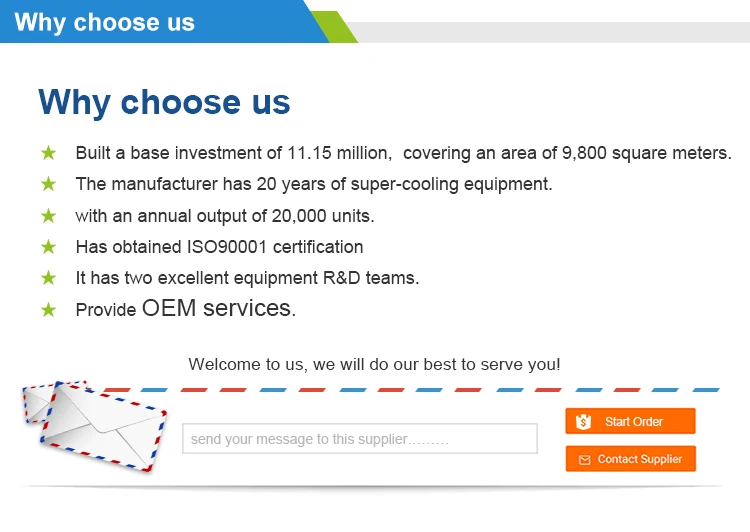 Why choose us

Why choose us

★ Built a base investment of 11.15 million,  covering an area of 9,800 square meters.
★ The manufacturer has 20 years of super-cooling equipment.
★ with an annual output of 20,000 units.
★ Has obtained ISO90001 certification
★ It has two excellent equipment R&D teams.
★ Provide OEM services.

Welcome to us, we will do our best to serve you!

send your message to this supplier………

Start Order

Contact Supplier